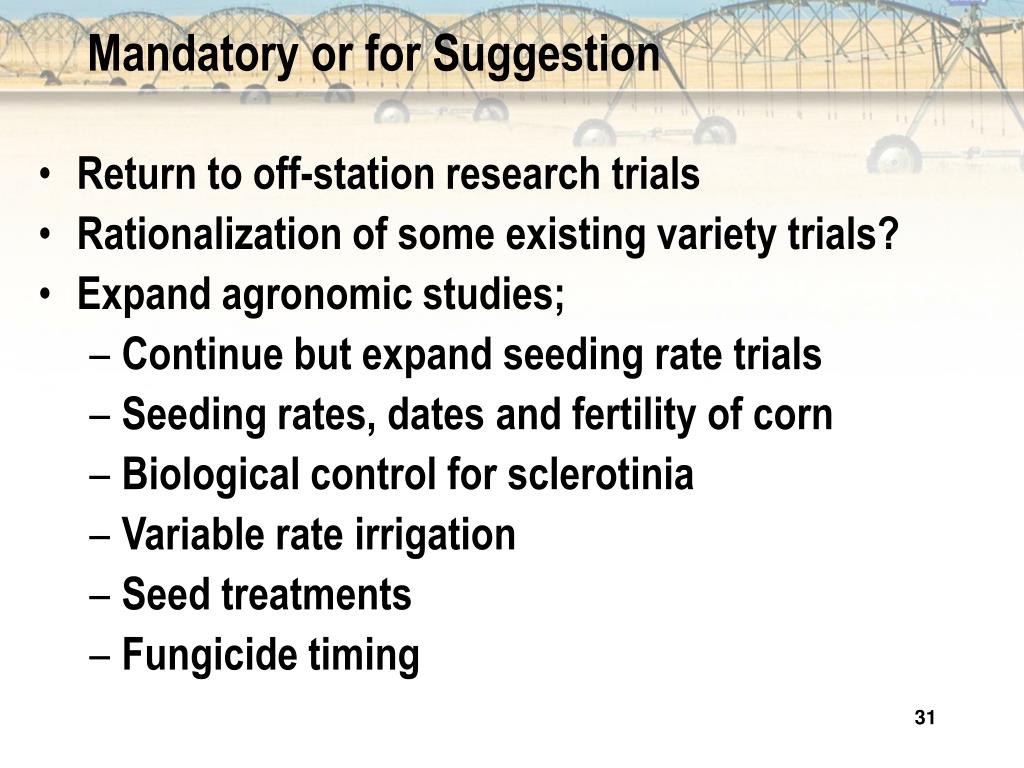 Mandatory or for Suggestion

• Return to off-station research trials
• Rationalization of some existing variety trials?
• Expand agronomic studies;
– Continue but expand seeding rate trials
– Seeding rates, dates and fertility of corn
– Biological control for sclerotinia
– Variable rate irrigation
– Seed treatments
– Fungicide timing

31